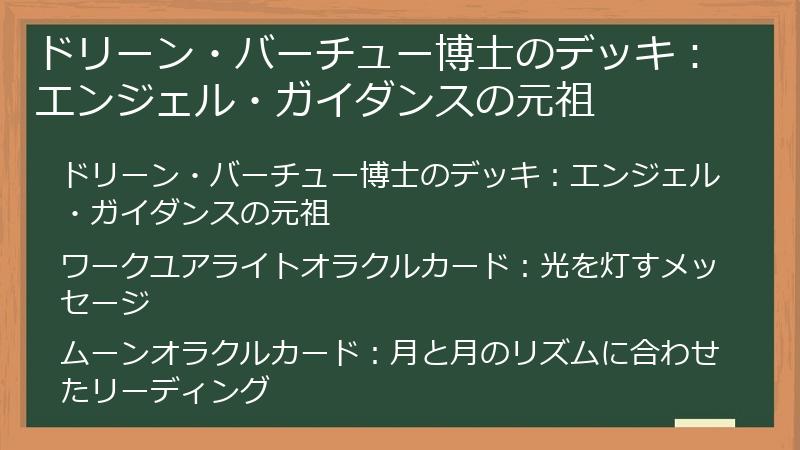 ドリーン・バーチュー博士のデッキ：エンジェル・ガイダンスの元祖

ドリーン・バーチュー博士のデッキ：エンジェル・ガイダンスの元祖

ワークユアライトオラクルカード：光を灯すメッセージ

ムーンオラクルカード：月と月のリズムに合わせたリーディング